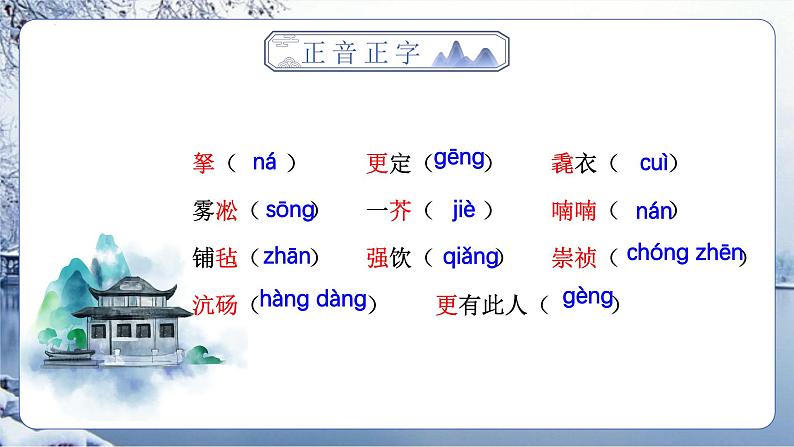 正音正字

拏（ ná ） 更定（gēng） 毳衣（ cuì）

雾凇（sōng） 一芥（ jiè ） 喃喃（ nán）

铺毡（zhān） 强饮（ qiǎng） 崇祯（chóng zhēn）

沆砀（hàng dàng） 更有此人（ gèng）